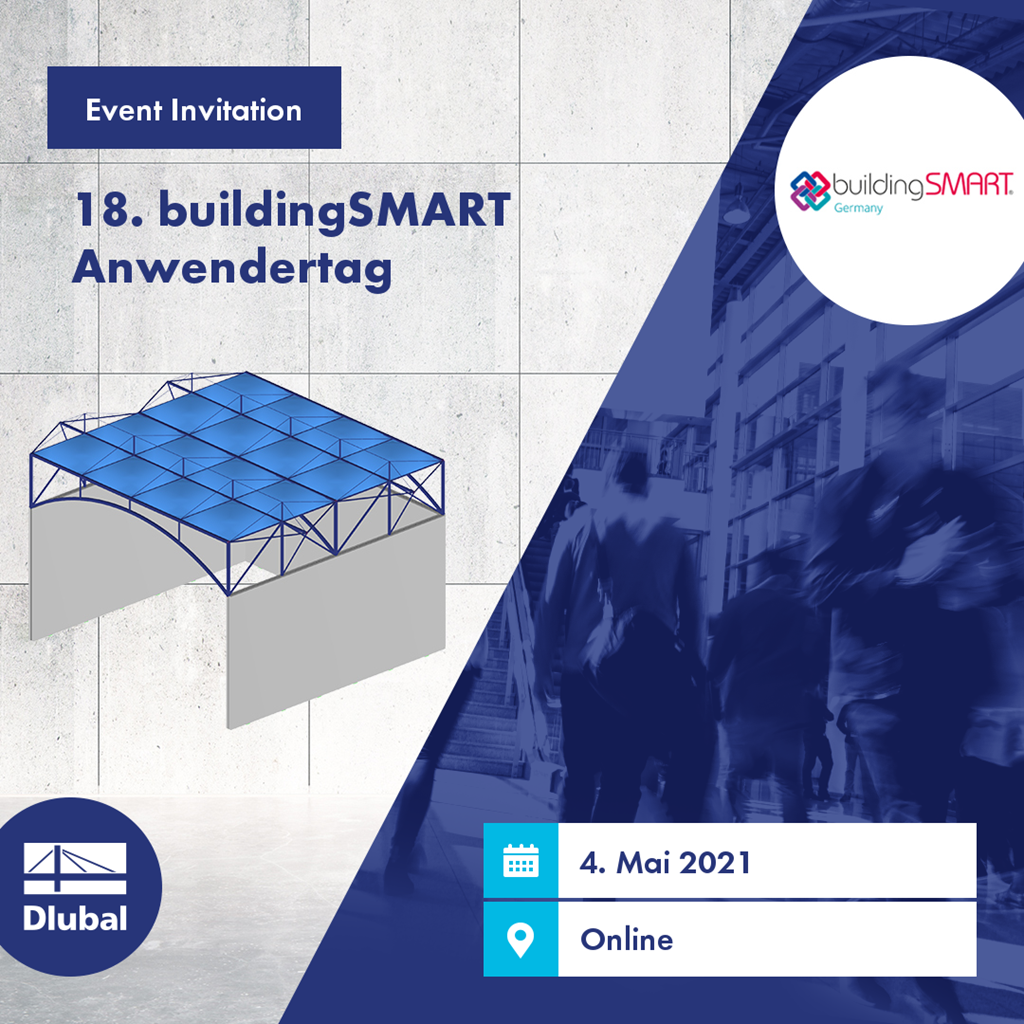 Event Invitation

18. buildingSMART Anwendertag

buildingSMART® Germany

Dlubal

4. Mai 2021

Online